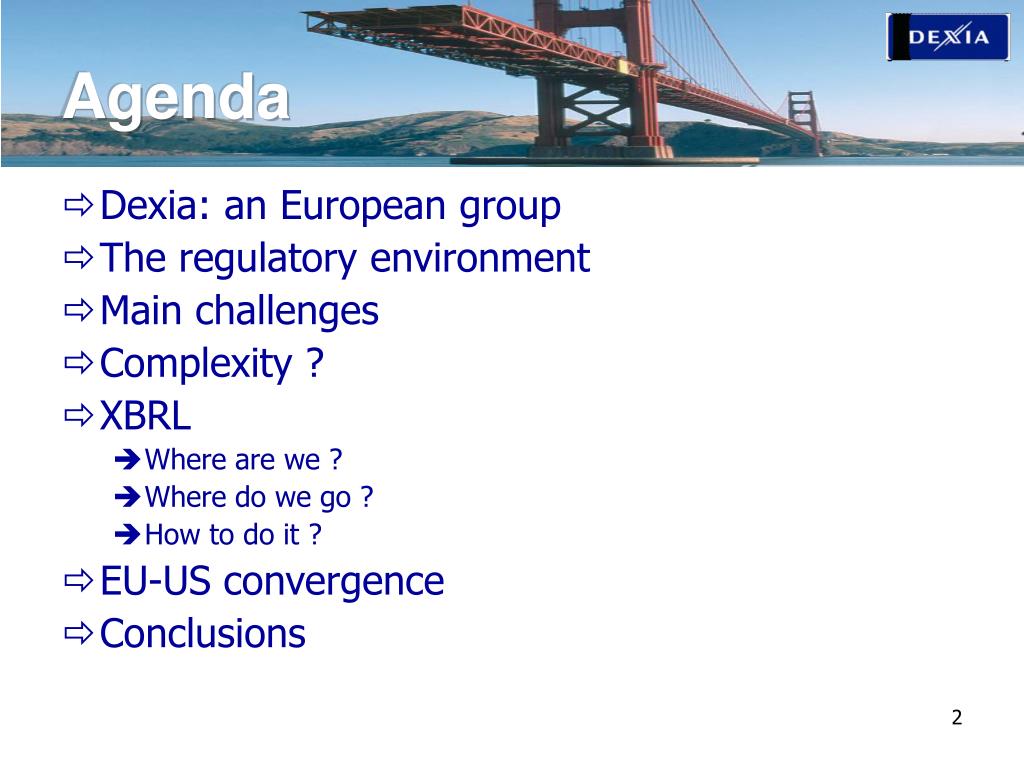 DEXIA

Agenda

⇨ Dexia: an European group
⇨ The regulatory environment
⇨ Main challenges
⇨ Complexity ?
⇨ XBRL
➔ Where are we ?
➔ Where do we go ?
➔ How to do it ?
⇨ EU-US convergence
⇨ Conclusions

2